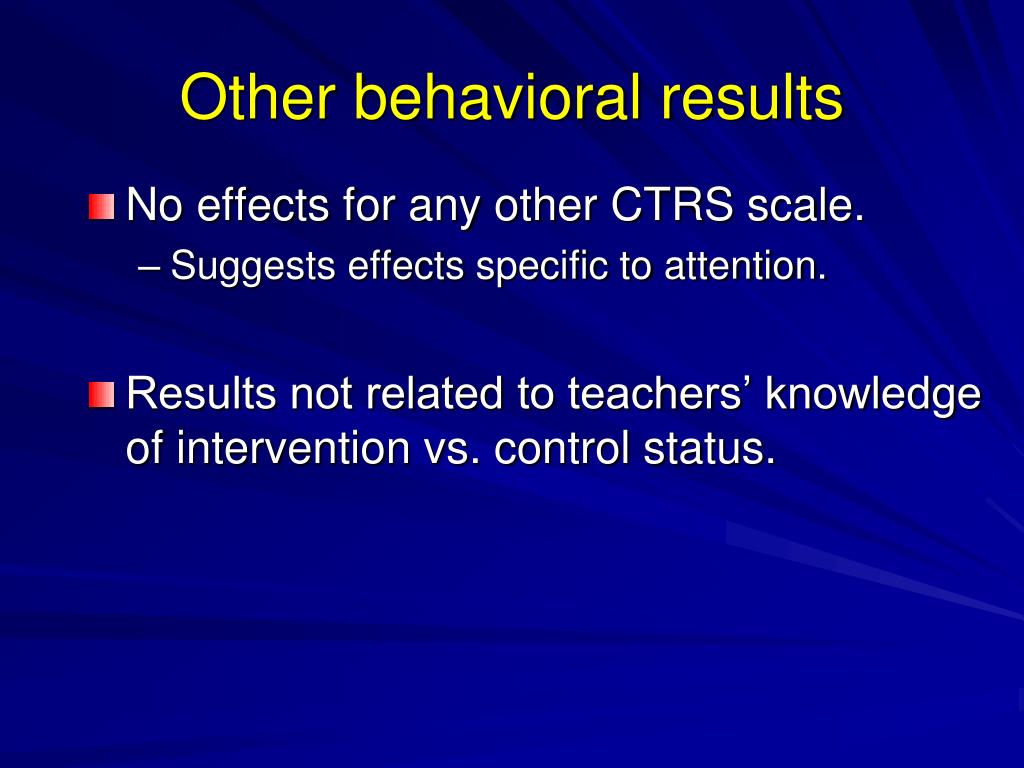 Other behavioral results

No effects for any other CTRS scale.

– Suggests effects specific to attention.

Results not related to teachers’ knowledge of intervention vs. control status.